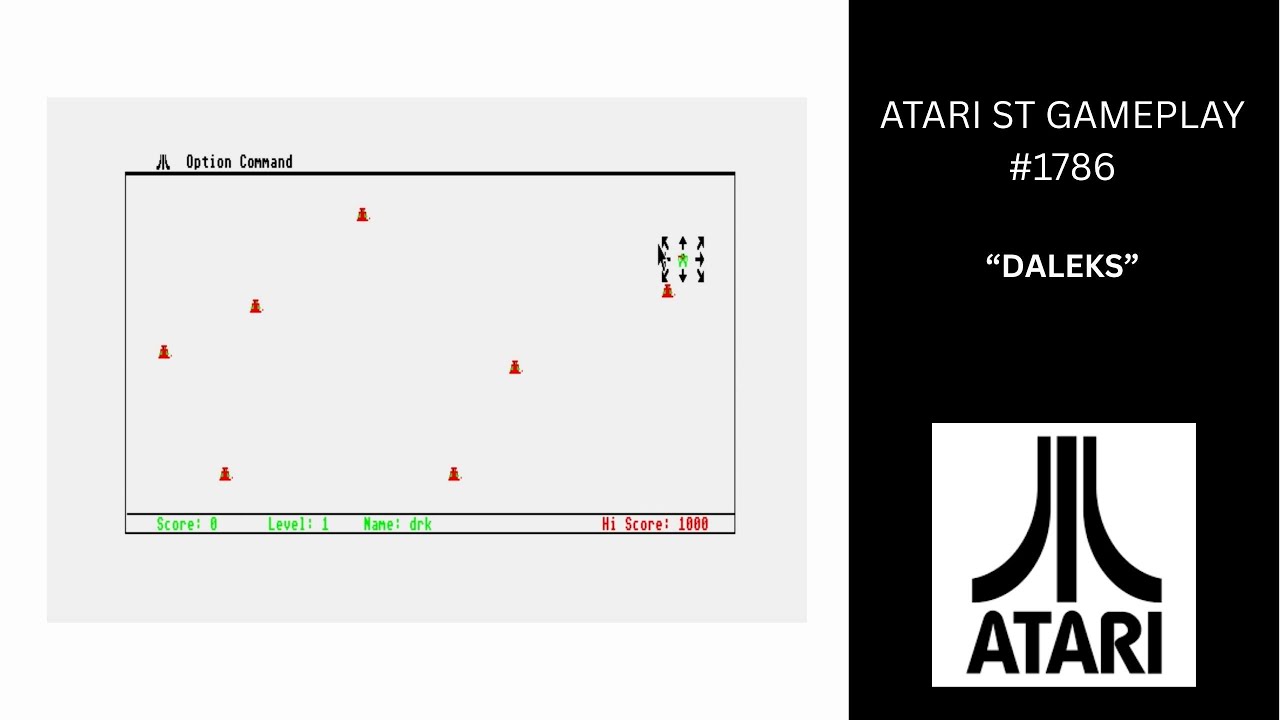 Option Command

Score: 0 Level: 1 Name: drk Hi Score: 1000

ATARI ST GAMEPLAY #1786

“DALEKS”

ATARI